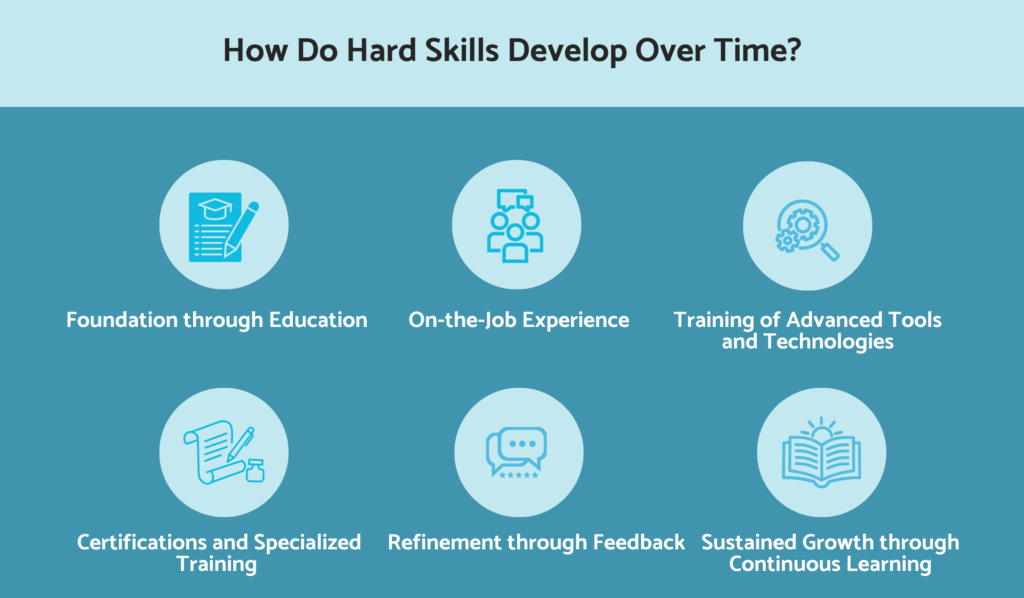 How Do Hard Skills Develop Over Time?

Foundation through Education

On-the-Job Experience

Training of Advanced Tools and Technologies

Certifications and Specialized Training

Refinement through Feedback

Sustained Growth through Continuous Learning